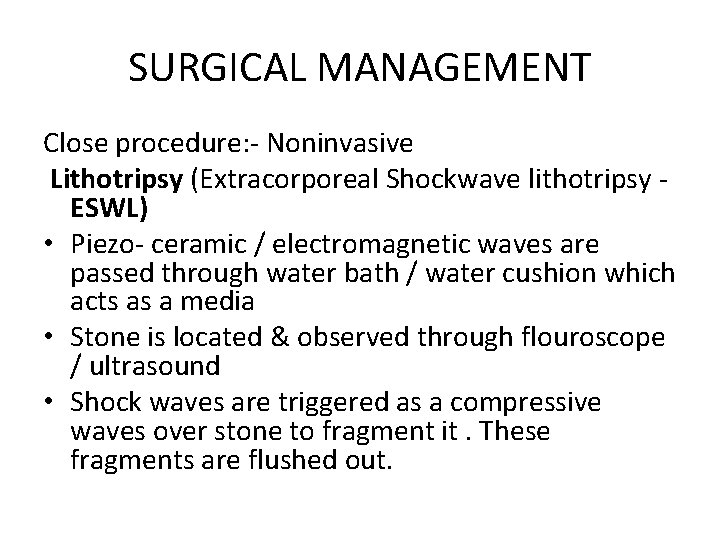 SURGICAL MANAGEMENT

Close procedure:- Noninvasive

Lithotripsy (Extracorporeal Shockwave lithotripsy - ESWL)

• Piezo- ceramic / electromagnetic waves are passed through water bath / water cushion which acts as a media
• Stone is located & observed through flouroscope / ultrasound
• Shock waves are triggered as a compressive waves over stone to fragment it . These fragments are flushed out.